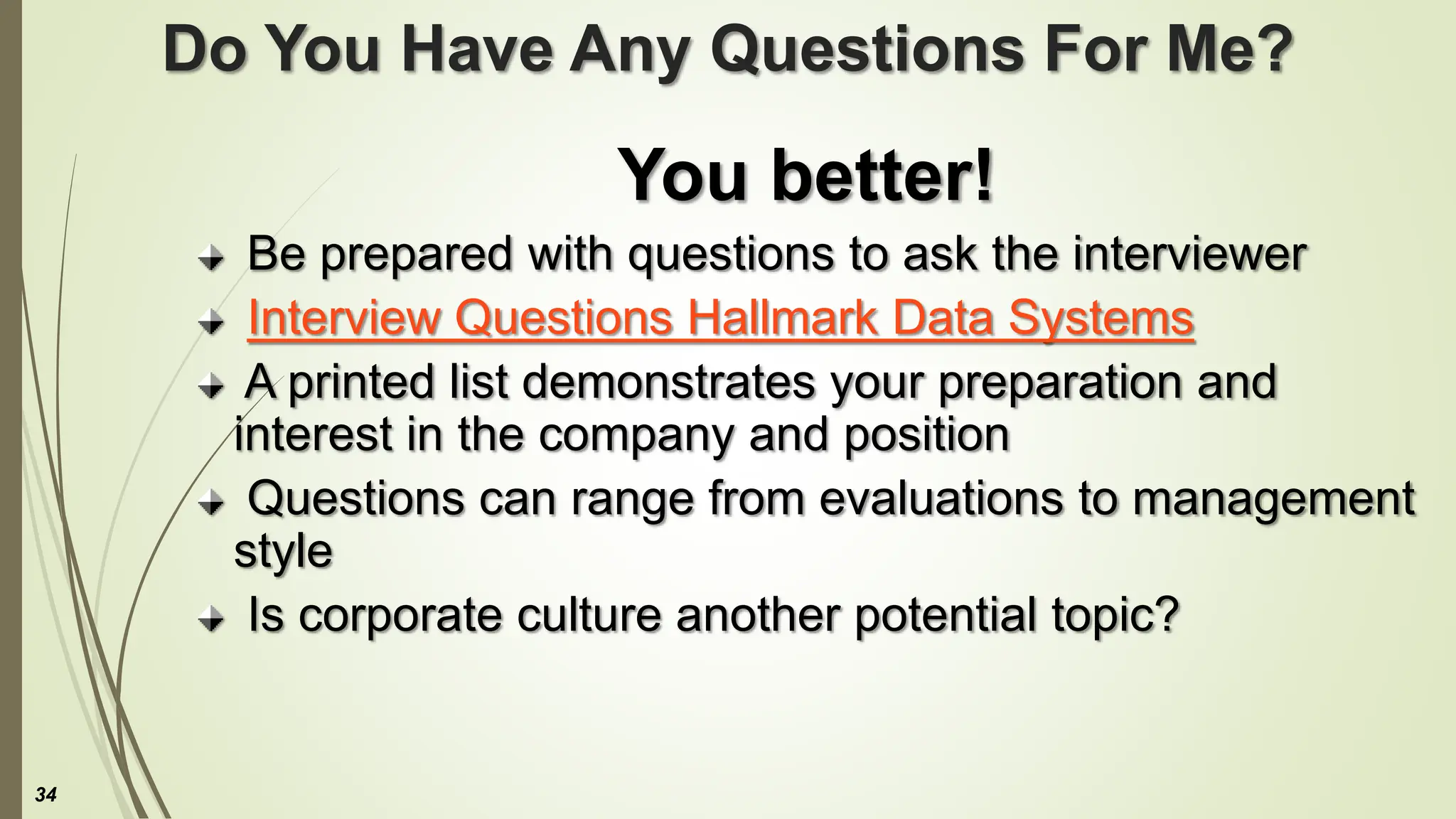 Do You Have Any Questions For Me?

You better!

Be prepared with questions to ask the interviewer

Interview Questions Hallmark Data Systems

A printed list demonstrates your preparation and interest in the company and position

Questions can range from evaluations to management style

Is corporate culture another potential topic?

34